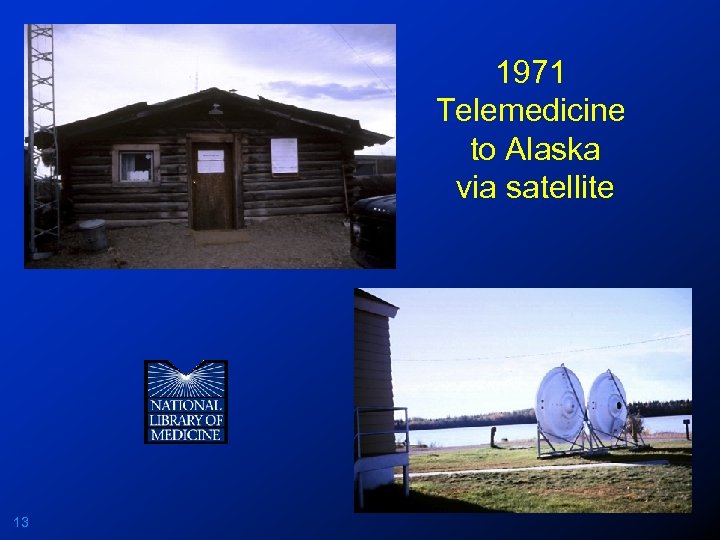 1971
Telemedicine
to Alaska
via satellite

NATIONAL
LIBRARY OF
MEDICINE

13